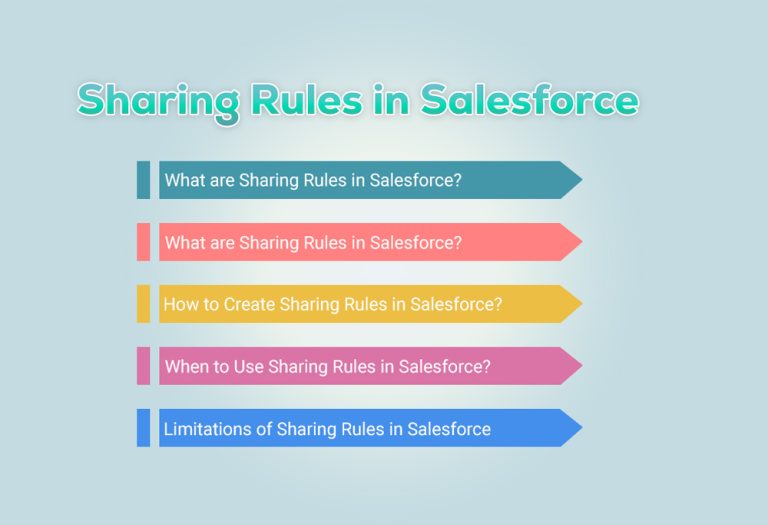 Sharing Rules in Salesforce

What are Sharing Rules in Salesforce?

What are Sharing Rules in Salesforce?

How to Create Sharing Rules in Salesforce?

When to Use Sharing Rules in Salesforce?

Limitations of Sharing Rules in Salesforce